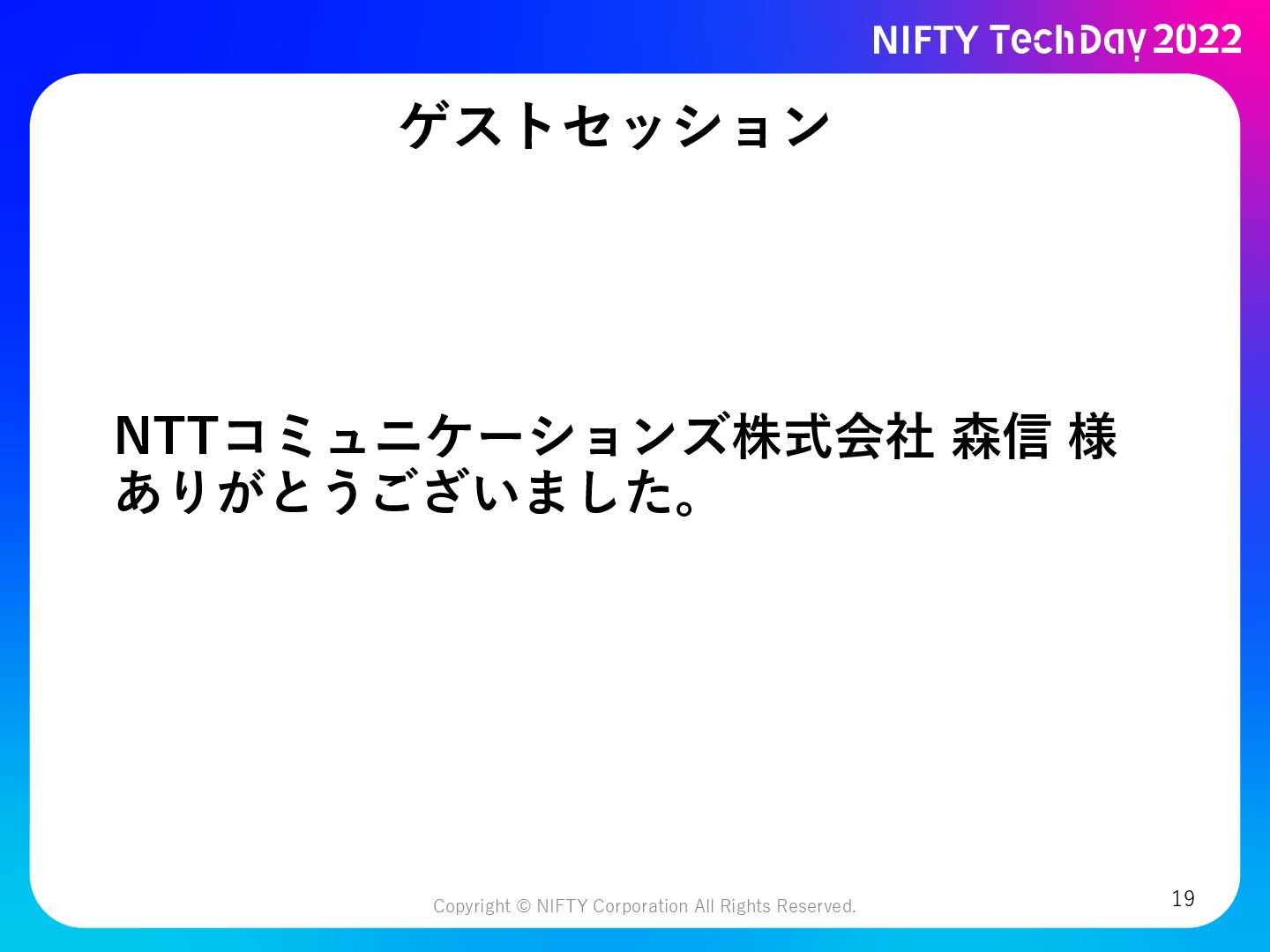 NIFTY TechDay 2022

ゲストセッション

NTTコミュニケーションズ株式会社 森信 様
ありがとうございました。

Copyright © NIFTY Corporation All Rights Reserved.

19